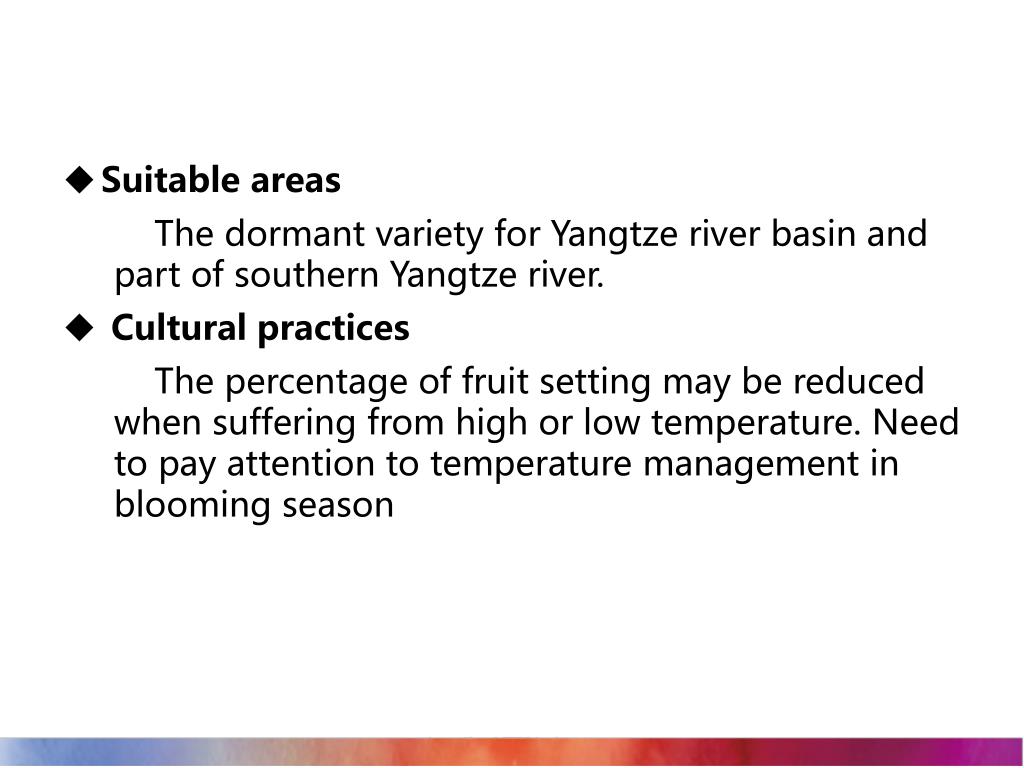 ◆ Suitable areas

The dormant variety for Yangtze river basin and part of southern Yangtze river.

◆ Cultural practices

The percentage of fruit setting may be reduced when suffering from high or low temperature. Need to pay attention to temperature management in blooming season